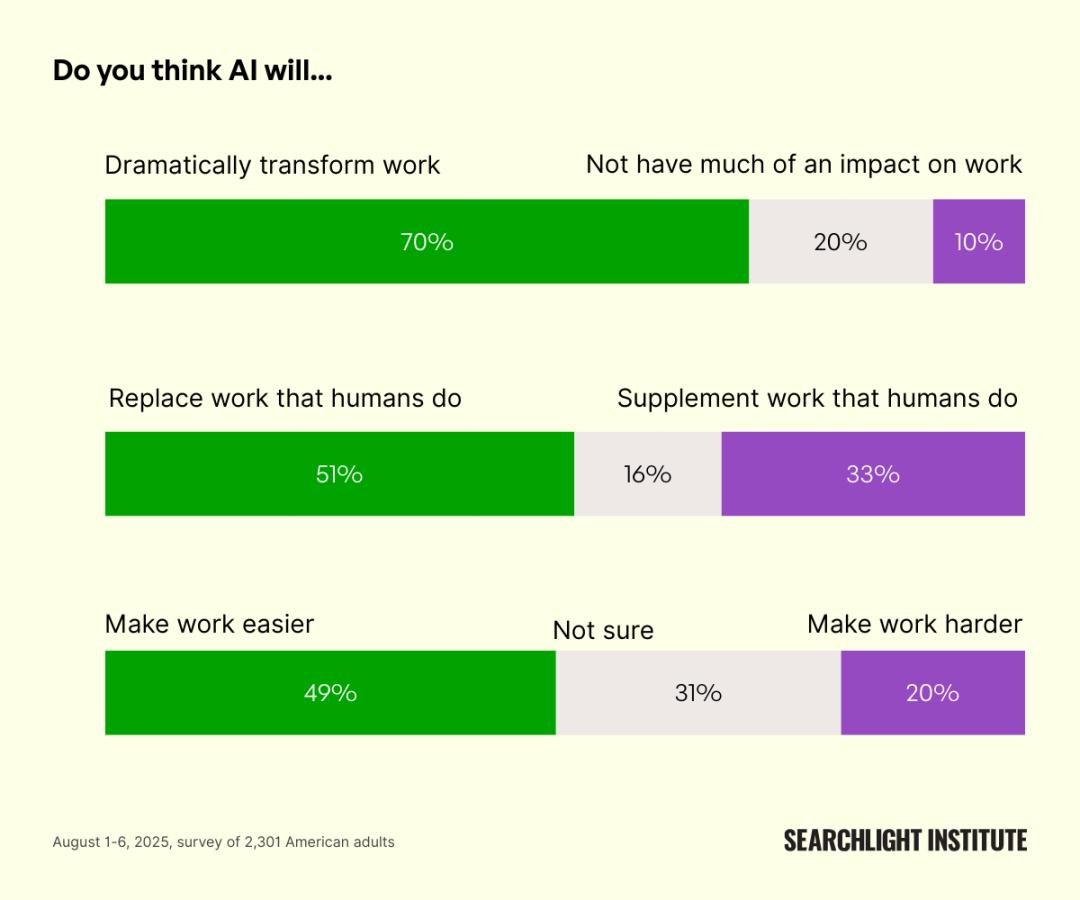 Do you think AI will...

Dramatically transform work

Not have much of an impact on work

70%

20%

10%

Replace work that humans do

Supplement work that humans do

51%

16%

33%

Make work easier

Not sure

Make work harder

49%

31%

20%

August 1-6, 2025, survey of 2,301 American adults

SEARCHLIGHT INSTITUTE